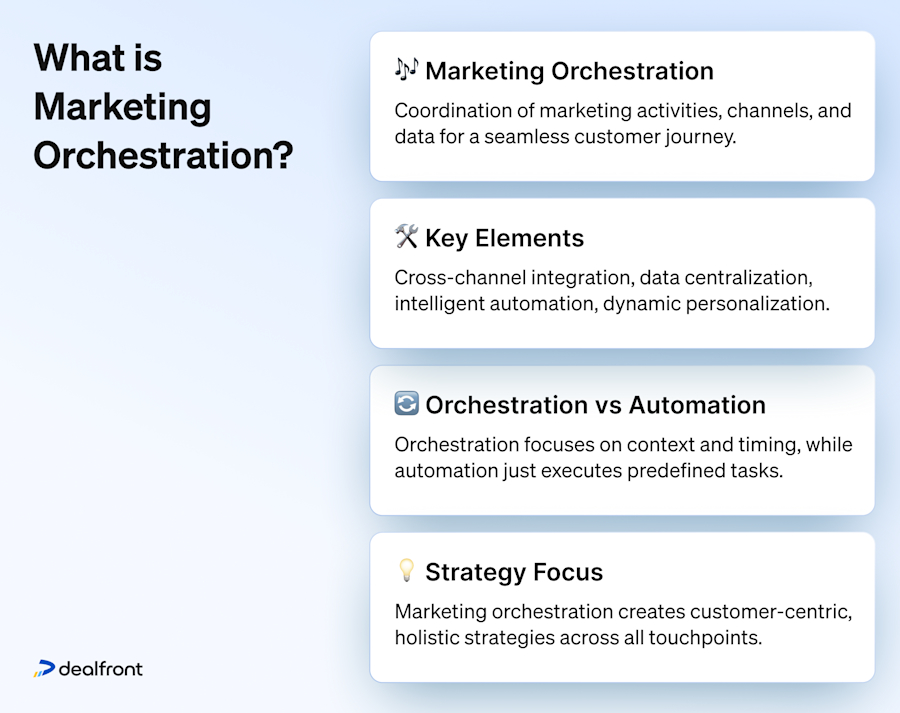 What is Marketing Orchestration?

🎶 Marketing Orchestration

Coordination of marketing activities, channels, and data for a seamless customer journey.

🛠️ Key Elements

Cross-channel integration, data centralization, intelligent automation, dynamic personalization.

🔄 Orchestration vs Automation

Orchestration focuses on context and timing, while automation just executes predefined tasks.

💡 Strategy Focus

Marketing orchestration creates customer-centric, holistic strategies across all touchpoints.

dealfront